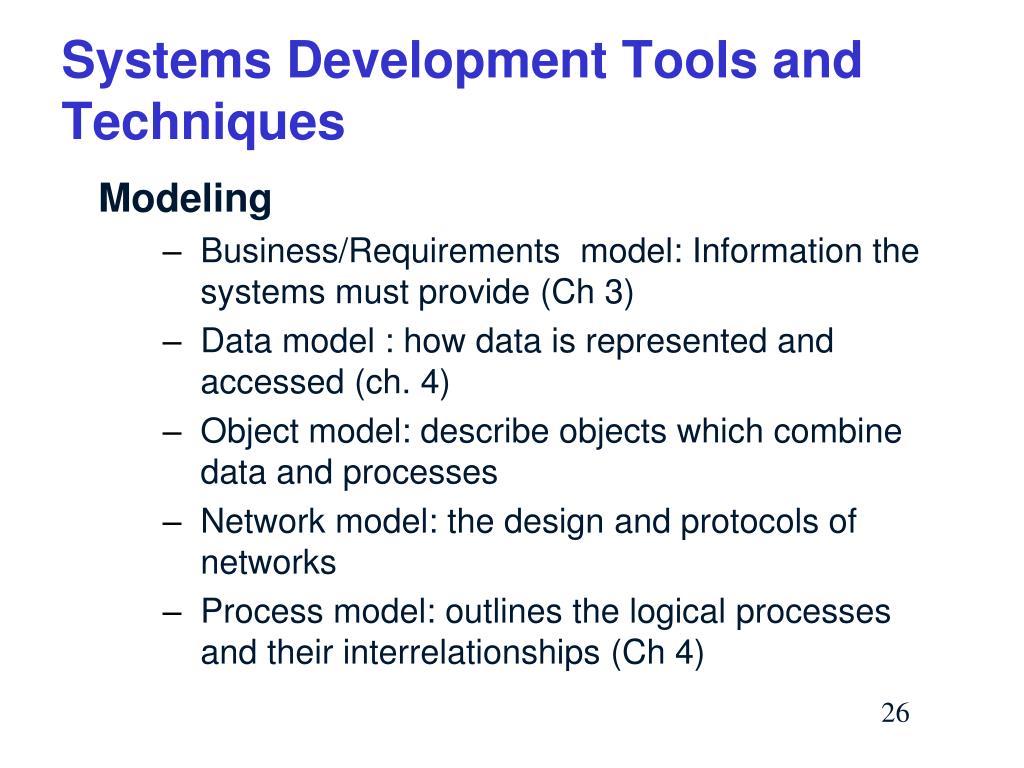 Systems Development Tools and Techniques

Modeling

– Business/Requirements model: Information the systems must provide (Ch 3)
– Data model : how data is represented and accessed (ch. 4)
– Object model: describe objects which combine data and processes
– Network model: the design and protocols of networks
– Process model: outlines the logical processes and their interrelationships (Ch 4)

26